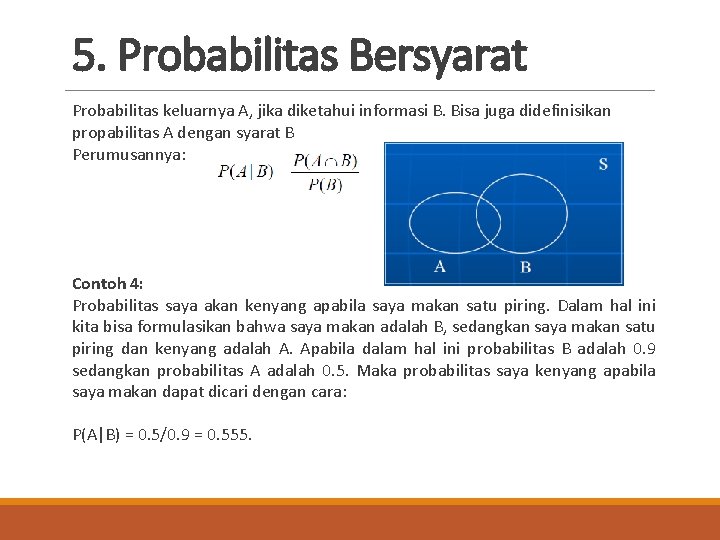 5. Probabilitas Bersyarat

Probabilitas keluarnya A, jika diketahui informasi B. Bisa juga didefinisikan propabilitas A dengan syarat B
Perumusannya: $P(A|B)$ $\frac{P(A \cap B)}{P(B)}$

S

A B

Contoh 4:
Probabilitas saya akan kenyang apabila saya makan satu piring. Dalam hal ini kita bisa formulasikan bahwa saya makan adalah B, sedangkan saya makan satu piring dan kenyang adalah A. Apabila dalam hal ini probabilitas B adalah 0.9 sedangkan probabilitas A adalah 0.5. Maka probabilitas saya kenyang apabila saya makan dapat dicari dengan cara:

P(A|B) = 0.5/0.9 = 0.555.